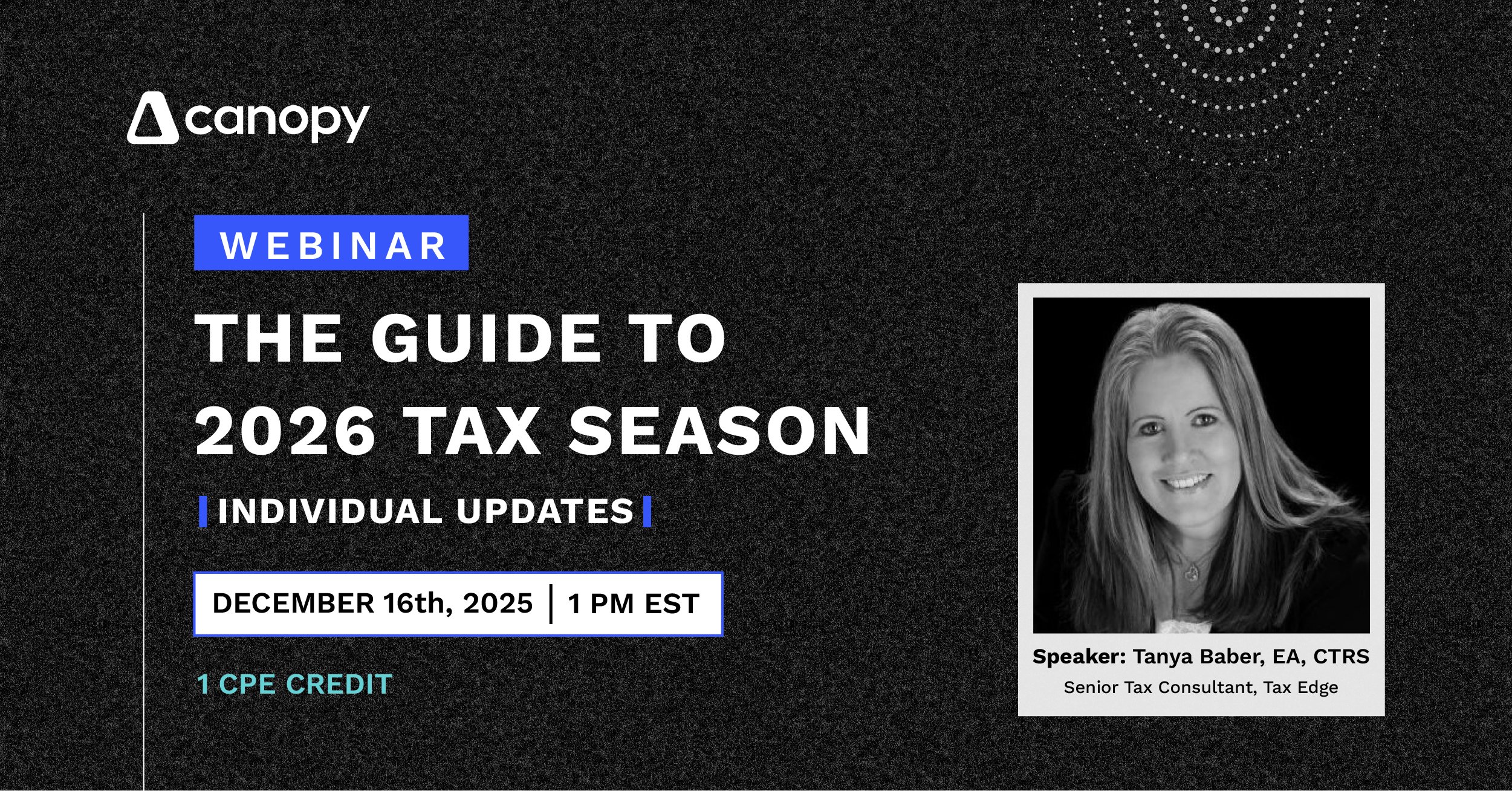 canopy

WEBINAR

THE GUIDE TO 2026 TAX SEASON

INDIVIDUAL UPDATES

DECEMBER 16th, 2025 | 1 PM EST

1 CPE CREDIT

Speaker: Tanya Baber, EA, CTRS
Senior Tax Consultant, Tax Edge